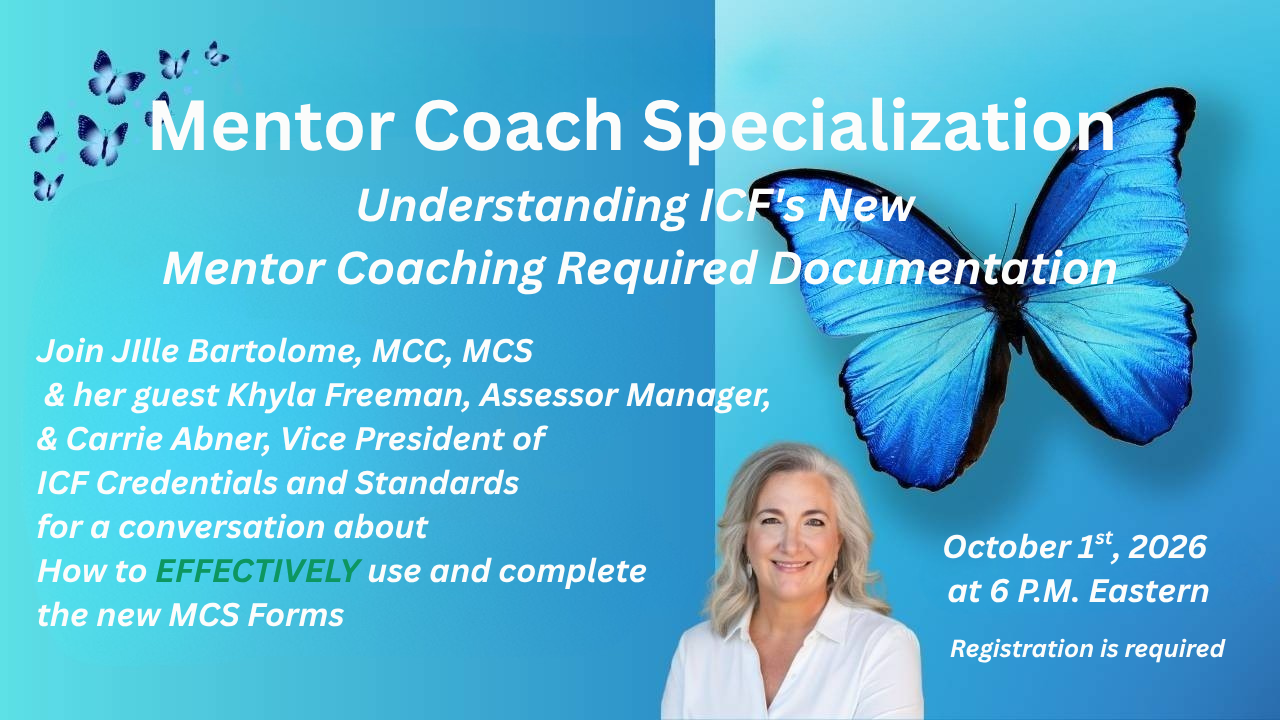 Mentor Coach Specialization

Understanding ICF's New Mentor Coaching Required Documentation

Join JIlle Bartolome, MCC, MCS & her guest Khyla Freeman, Assessor Manager, & Carrie Abner, Vice President of ICF Credentials and Standards for a conversation about How to EFFECTIVELY use and complete the new MCS Forms

October 1$^{st}$, 2026 at 6 P.M. Eastern

Registration is required